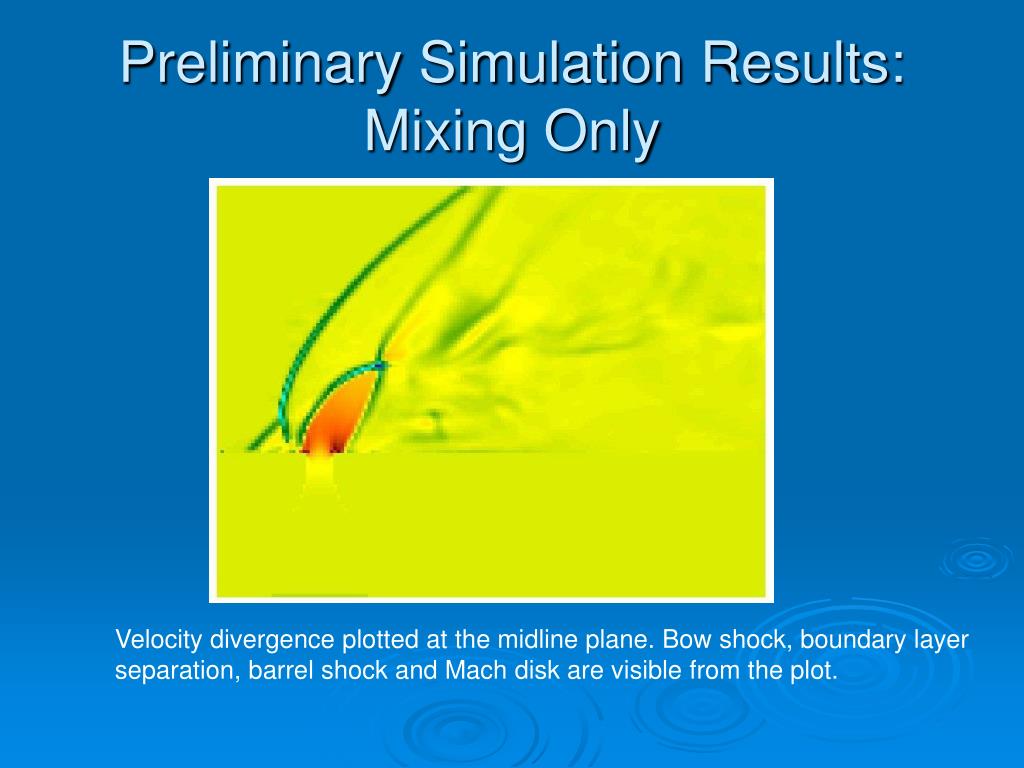 Preliminary Simulation Results: Mixing Only

Velocity divergence plotted at the midline plane. Bow shock, boundary layer separation, barrel shock and Mach disk are visible from the plot.